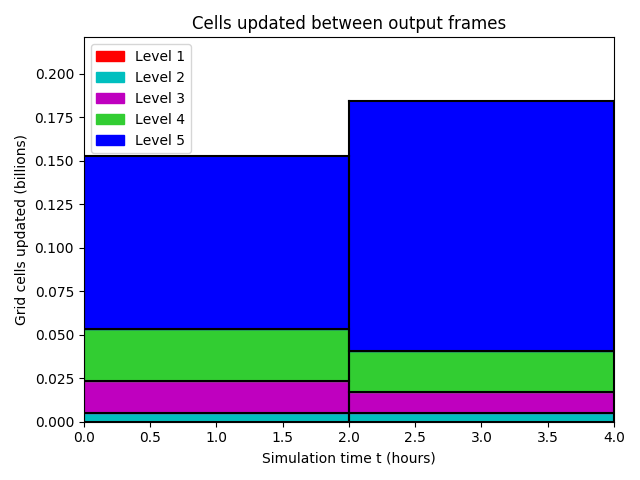 Cells updated between output frames

Level 1
Level 2
Level 3
Level 4
Level 5

Grid cells updated (billions)

0.200
0.175
0.150
0.125
0.100
0.075
0.050
0.025
0.000

0.0 0.5 1.0 1.5 2.0 2.5 3.0 3.5 4.0

Simulation time t (hours)